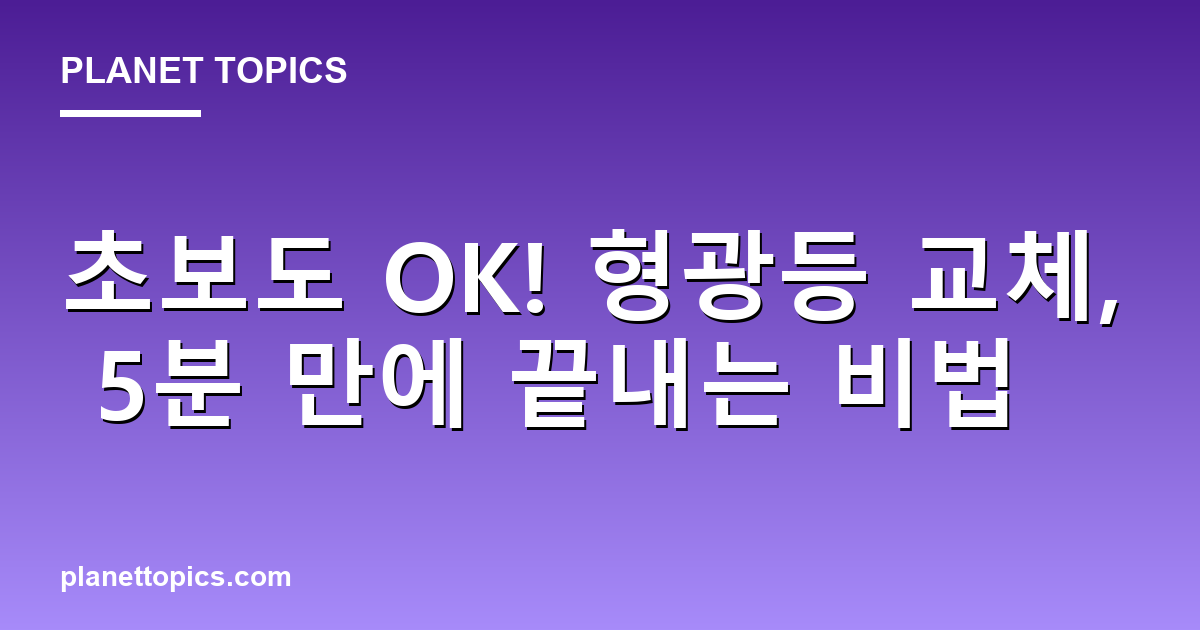 PLANET TOPICS

초보도 OK! 형광등 교체, 5분 만에 끝내는 비법

planettopics.com